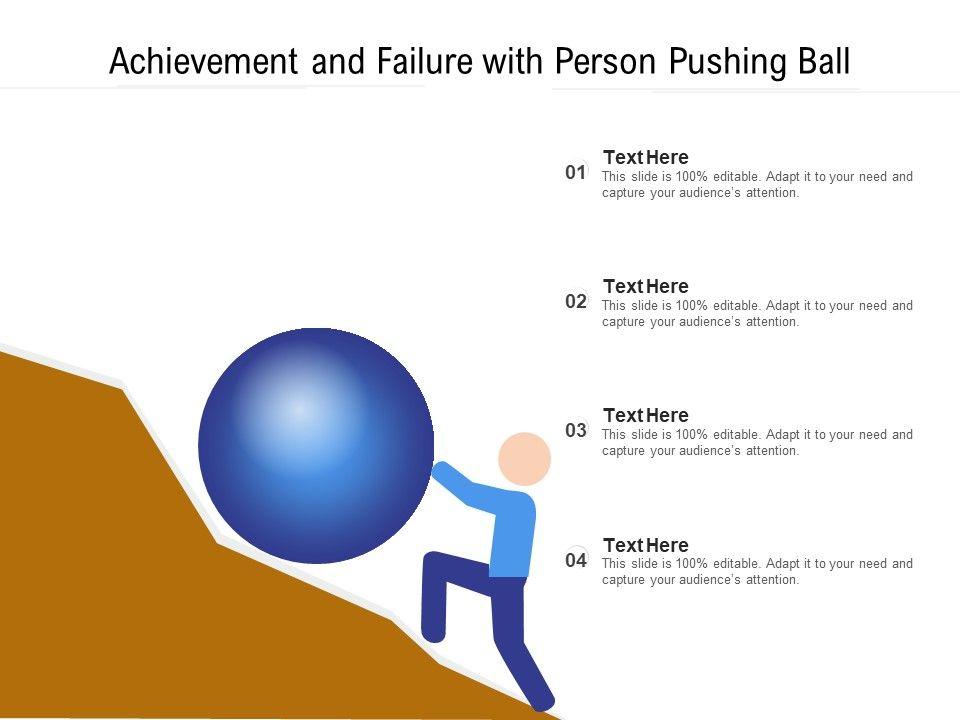 Achievement and Failure with Person Pushing Ball

01 Text Here
This slide is 100% editable. Adapt it to your need and capture your audience's attention.

02 Text Here
This slide is 100% editable. Adapt it to your need and capture your audience's attention.

03 Text Here
This slide is 100% editable. Adapt it to your need and capture your audience's attention.

04 Text Here
This slide is 100% editable. Adapt it to your need and capture your audience's attention.